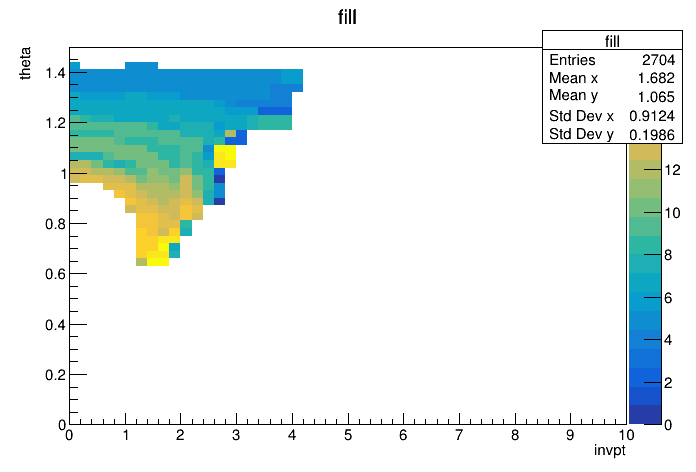 fill

| fill | |
|---|---|
| Entries | 2704 |
| Mean x | 1.682 |
| Mean y | 1.065 |
| Std Dev x | 0.9124 |
| Std Dev y | 0.1986 |

theta

1.4
1.2
1
0.8
0.6
0.4
0.2
0

0 1 2 3 4 5 6 7 8 9 10

invpt

12
10
8
6
4
2
0